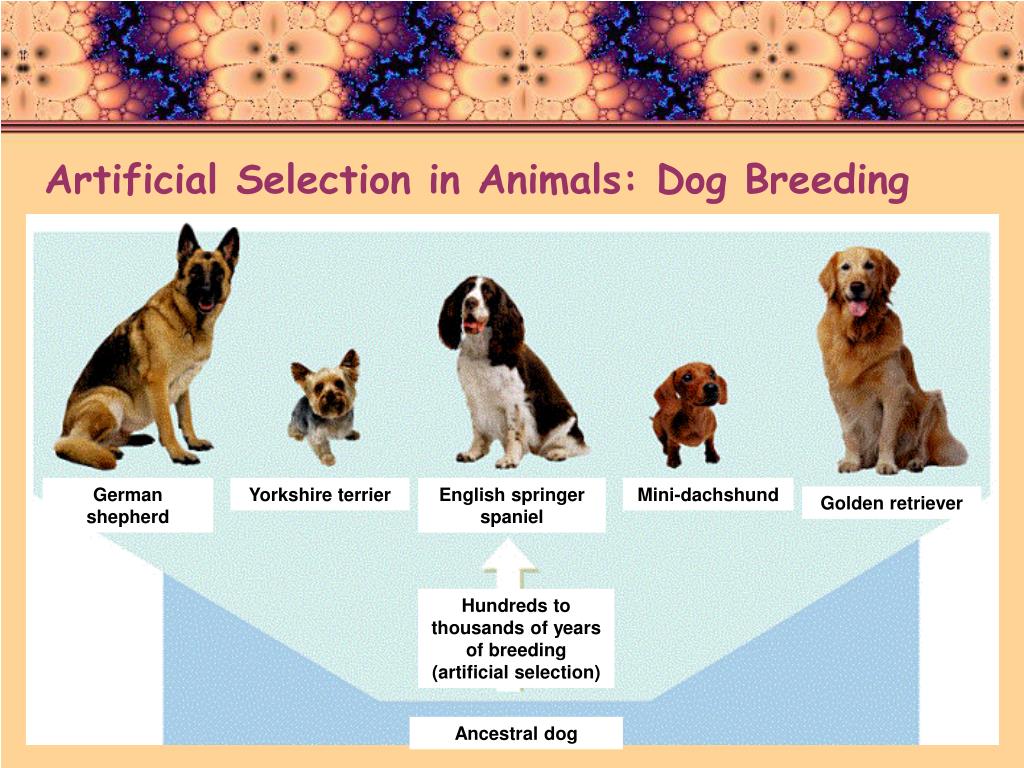 Artificial Selection in Animals: Dog Breeding

German shepherd

Yorkshire terrier

English springer spaniel

Mini-dachshund

Golden retriever

Hundreds to thousands of years of breeding (artificial selection)

Ancestral dog